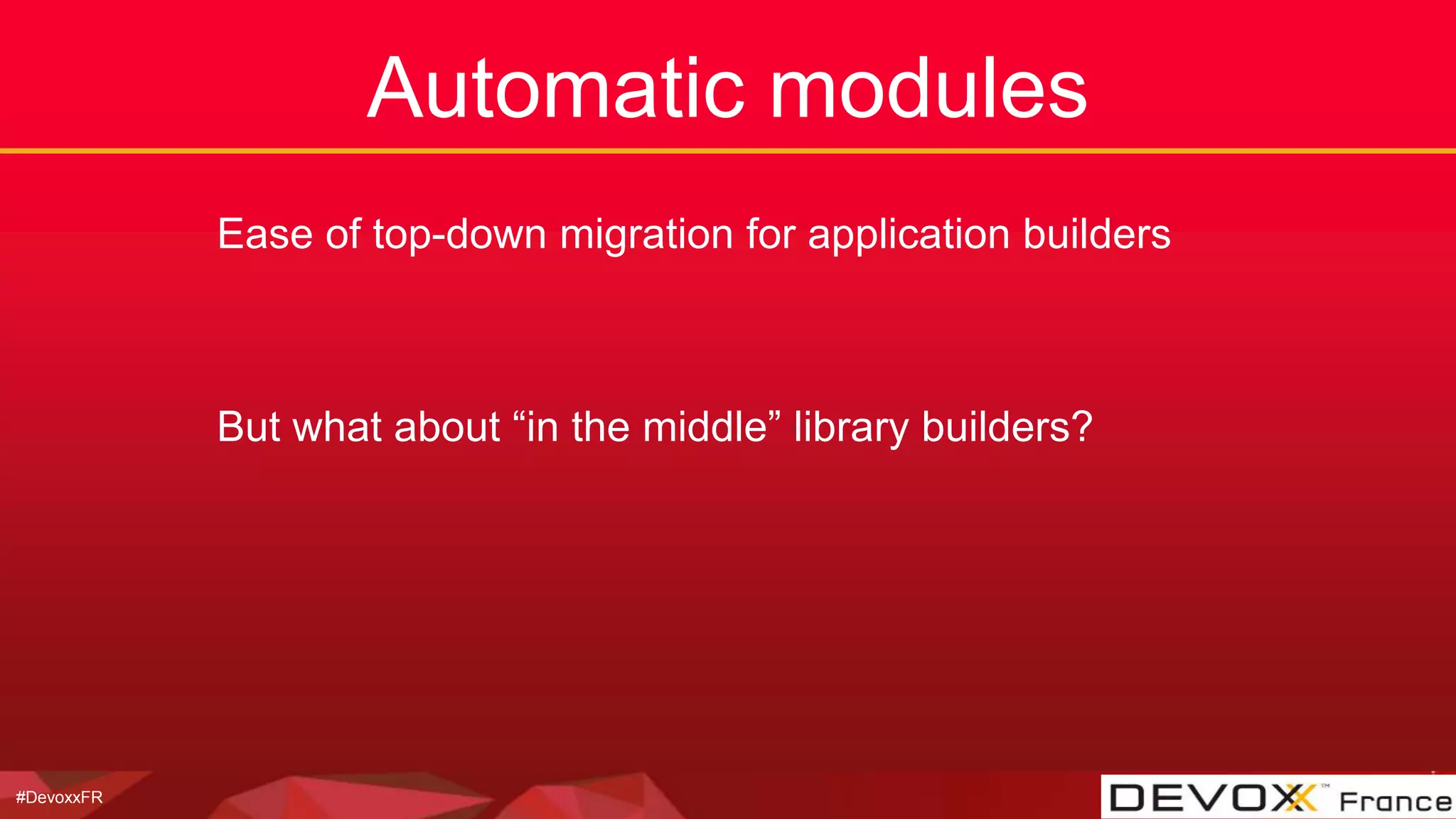 Automatic modules

Ease of top-down migration for application builders

But what about “in the middle” library builders?

#DevoxxFR

DEVOXX™ France